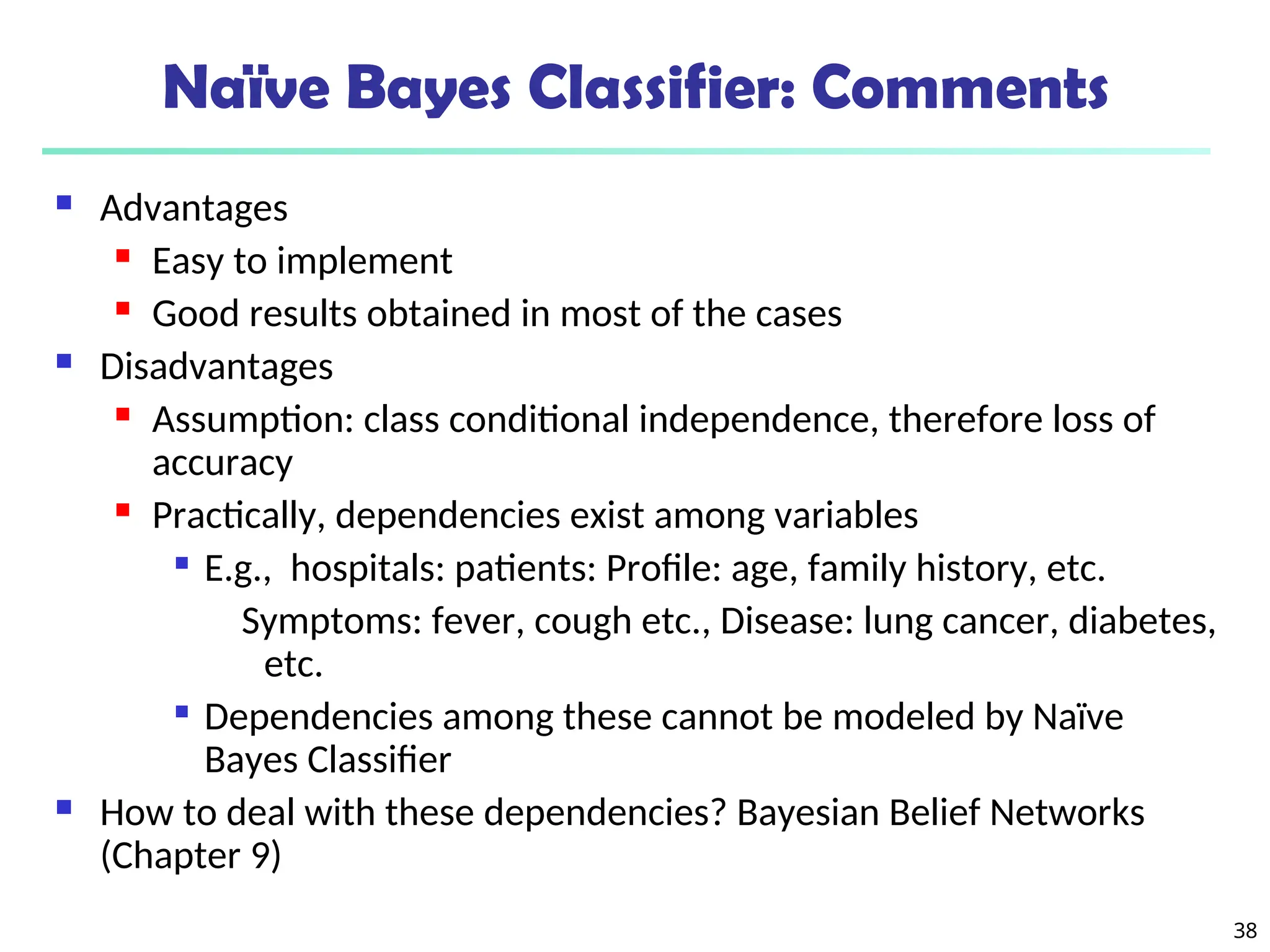 Naïve Bayes Classifier: Comments

- Advantages
  - Easy to implement
  - Good results obtained in most of the cases
- Disadvantages
  - Assumption: class conditional independence, therefore loss of accuracy
  - Practically, dependencies exist among variables
    - E.g., hospitals: patients: Profile: age, family history, etc.
      Symptoms: fever, cough etc., Disease: lung cancer, diabetes, etc.
    - Dependencies among these cannot be modeled by Naïve Bayes Classifier
- How to deal with these dependencies? Bayesian Belief Networks (Chapter 9)

38